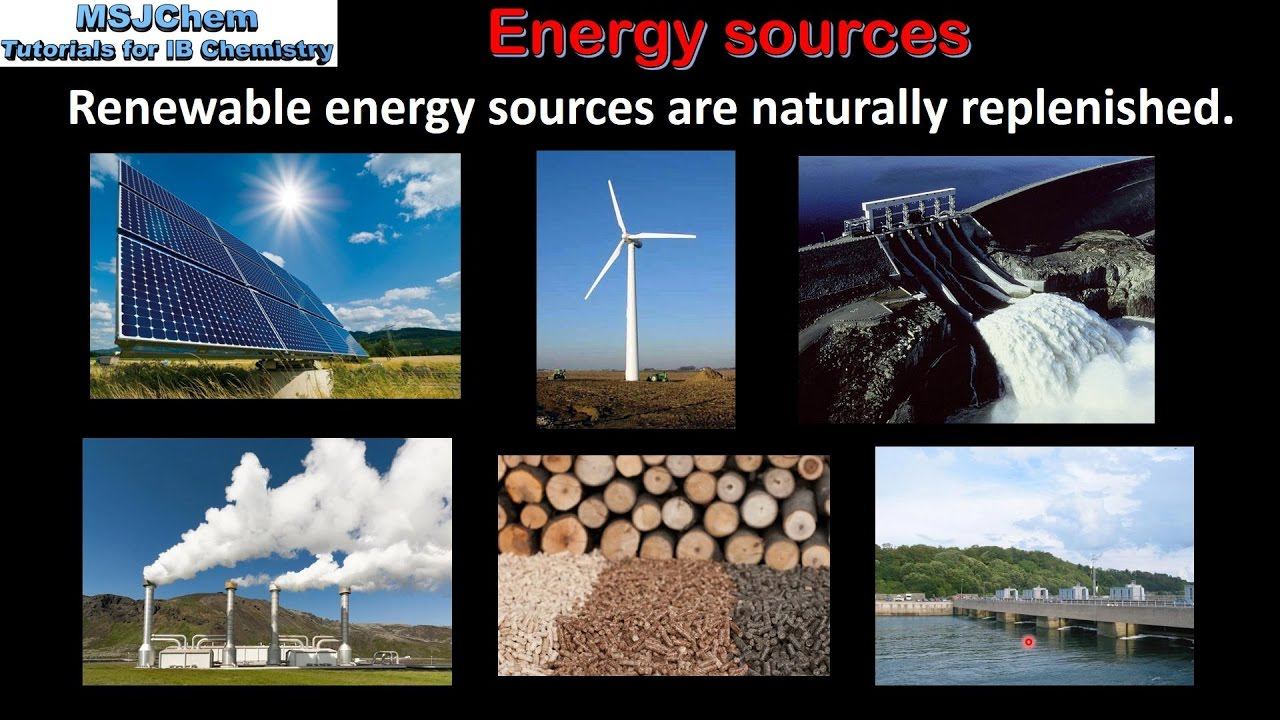 MSJChem
Tutorials for IB Chemistry

Energy sources

Renewable energy sources are naturally replenished.